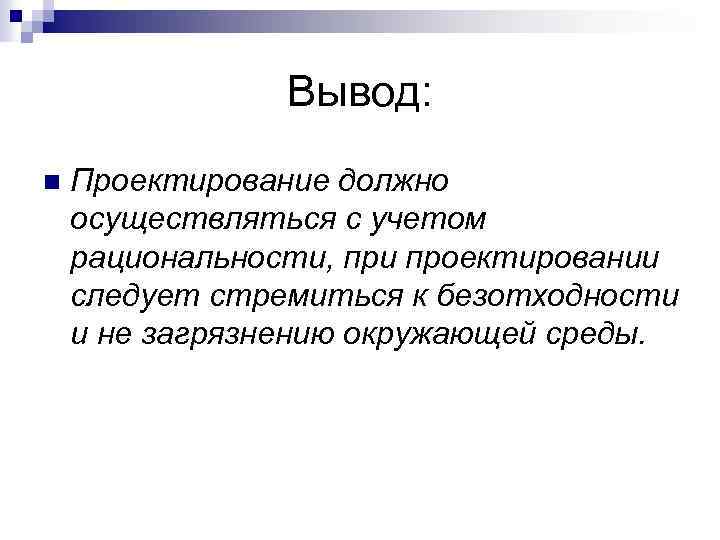 Вывод:

Проектирование должно осуществляться с учетом рациональности, при проектировании следует стремиться к безотходности и не загрязнению окружающей среды.